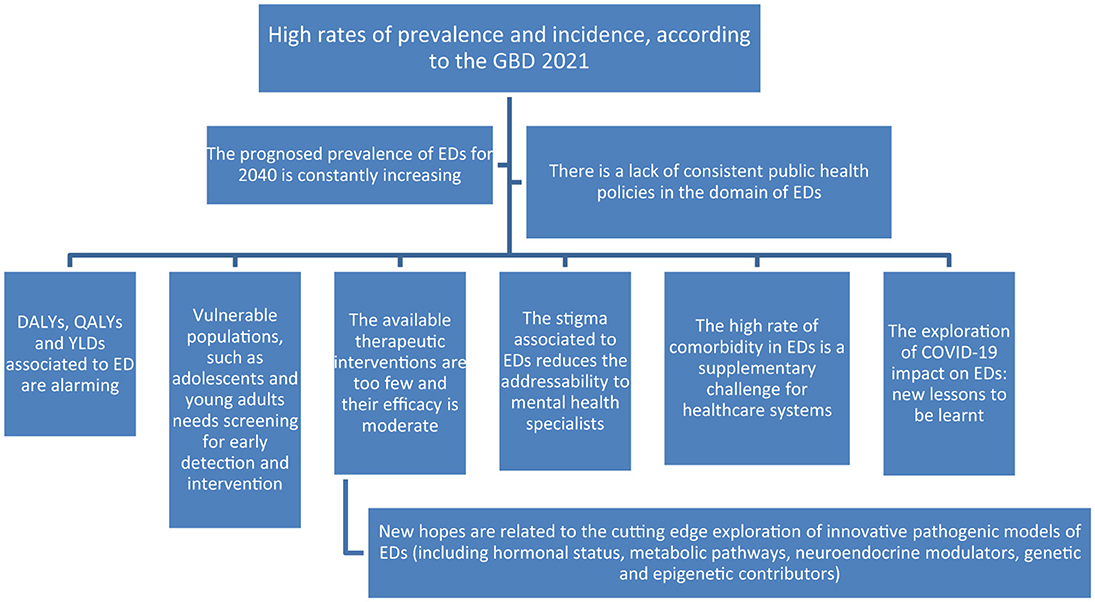 High rates of prevalence and incidence, according to the GBD 2021

The prognosed prevalence of EDs for 2040 is constantly increasing

There is a lack of consistent public health policies in the domain of EDs

DALYs, QALYs and YLDs associated to ED are alarming

Vulnerable populations, such as adolescents and young adults needs screening for early detection and intervention

The available therapeutic interventions are too few and their efficacy is moderate

The stigma associated to EDs reduces the addressability to mental health specialists

The high rate of comorbidity in EDs is a supplementary challenge for healthcare systems

The exploration of COVID-19 impact on EDs: new lessons to be learnt

New hopes are related to the cutting edge exploration of innovative pathogenic models of EDs (including hormonal status, metabolic pathways, neuroendocrine modulators, genetic and epigenetic contributors)